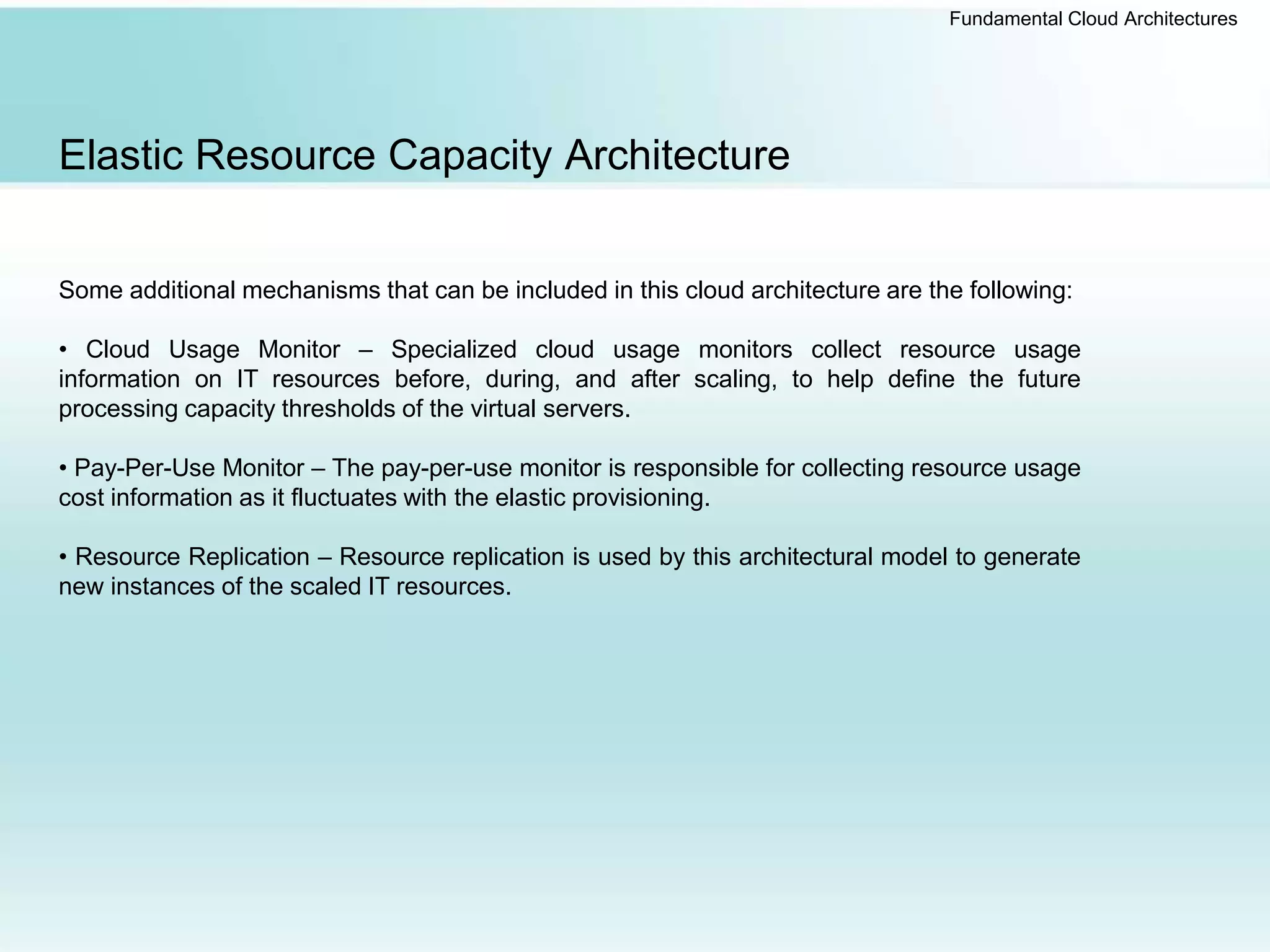 Fundamental Cloud Architectures

Elastic Resource Capacity Architecture

Some additional mechanisms that can be included in this cloud architecture are the following:

• Cloud Usage Monitor – Specialized cloud usage monitors collect resource usage information on IT resources before, during, and after scaling, to help define the future processing capacity thresholds of the virtual servers.

• Pay-Per-Use Monitor – The pay-per-use monitor is responsible for collecting resource usage cost information as it fluctuates with the elastic provisioning.

• Resource Replication – Resource replication is used by this architectural model to generate new instances of the scaled IT resources.